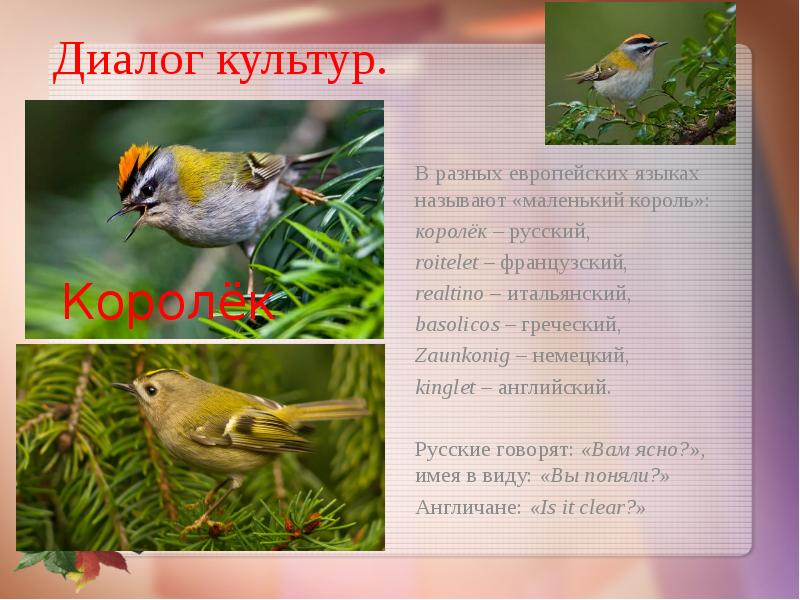 Диалог культур.

Королёк

В разных европейских языках называют «маленький король»:
королёк – русский,
roitelet – французский,
realtino – итальянский,
basolicos – греческий,
Zaunkonig – немецкий,
kinglet – английский.

Русские говорят: «Вам ясно?», имея в виду: «Вы поняли?»
Англичане: «Is it clear?»